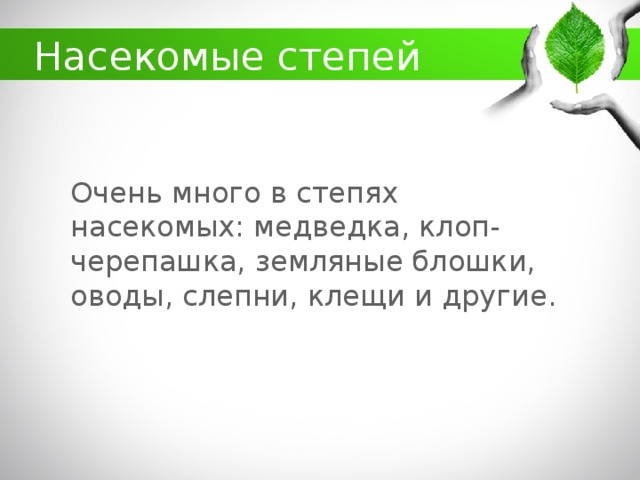 Насекомые степей

Очень много в степях насекомых: медведка, клоп-черепашка, земляные блошки, оводы, слепни, клещи и другие.